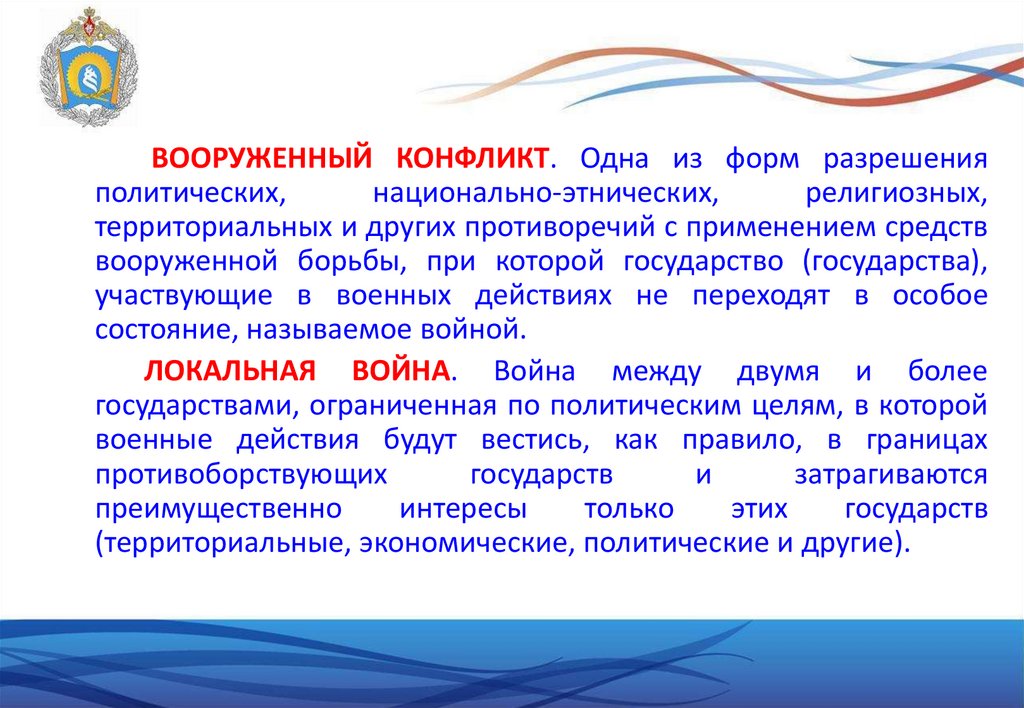 ВООРУЖЕННЫЙ КОНФЛИКТ. Одна из форм разрешения политических, национально-этнических, религиозных, территориальных и других противоречий с применением средств вооруженной борьбы, при которой государство (государства), участвующие в военных действиях не переходят в особое состояние, называемое войной.

ЛОКАЛЬНАЯ ВОЙНА. Война между двумя и более государствами, ограниченная по политическим целям, в которой военные действия будут вестись, как правило, в границах противоборствующих государств и затрагиваются преимущественно интересы только этих государств (территориальные, экономические, политические и другие).